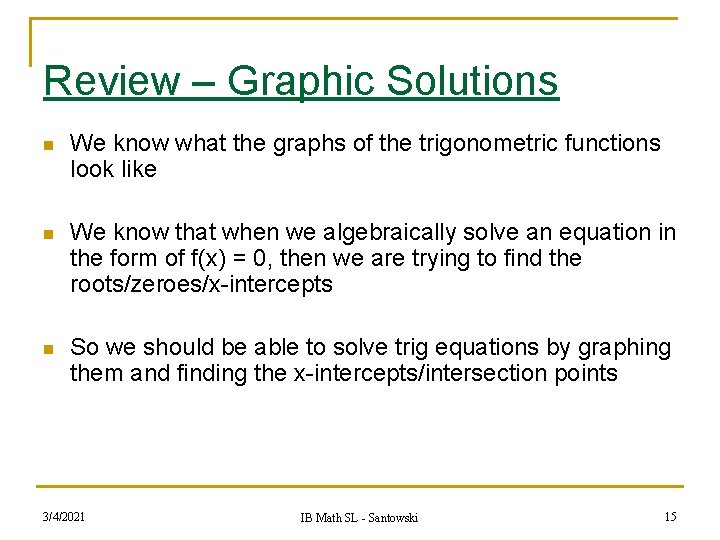 Review – Graphic Solutions

We know what the graphs of the trigonometric functions look like

We know that when we algebraically solve an equation in the form of f(x) = 0, then we are trying to find the roots/zeroes/x-intercepts

So we should be able to solve trig equations by graphing them and finding the x-intercepts/intersection points

3/4/2021

IB Math SL - Santowski

15